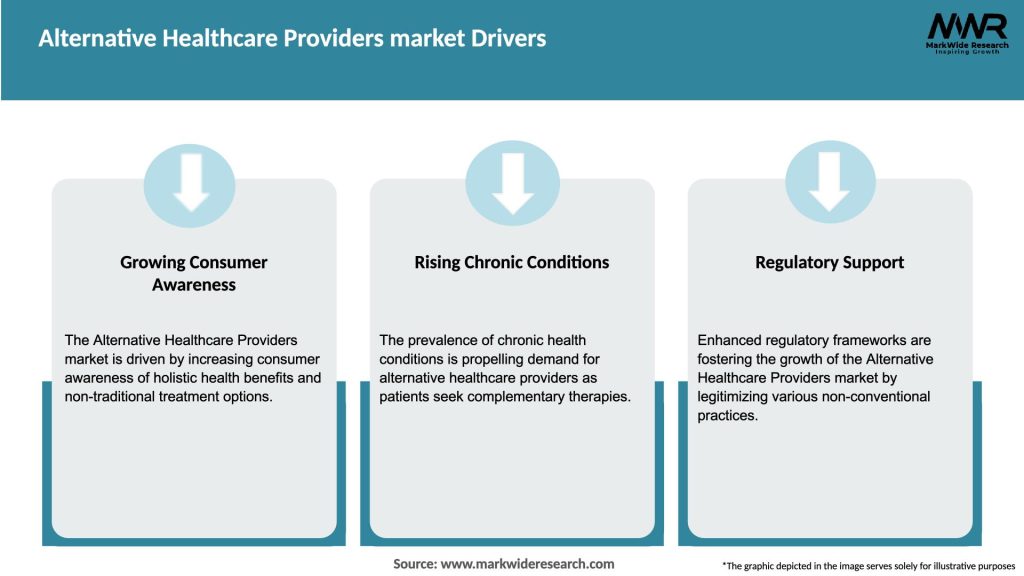 Alternative Healthcare Providers market Drivers

MWR
MarkWide Research
Inspiring Growth

Growing Consumer Awareness

The Alternative Healthcare Providers market is driven by increasing consumer awareness of holistic health benefits and non-traditional treatment options.

Rising Chronic Conditions

The prevalence of chronic health conditions is propelling demand for alternative healthcare providers as patients seek complementary therapies.

Regulatory Support

Enhanced regulatory frameworks are fostering the growth of the Alternative Healthcare Providers market by legitimizing various non-conventional practices.

Source: www.markwideresearch.com

*The graphic depicted in the image serves solely for illustrative purposes